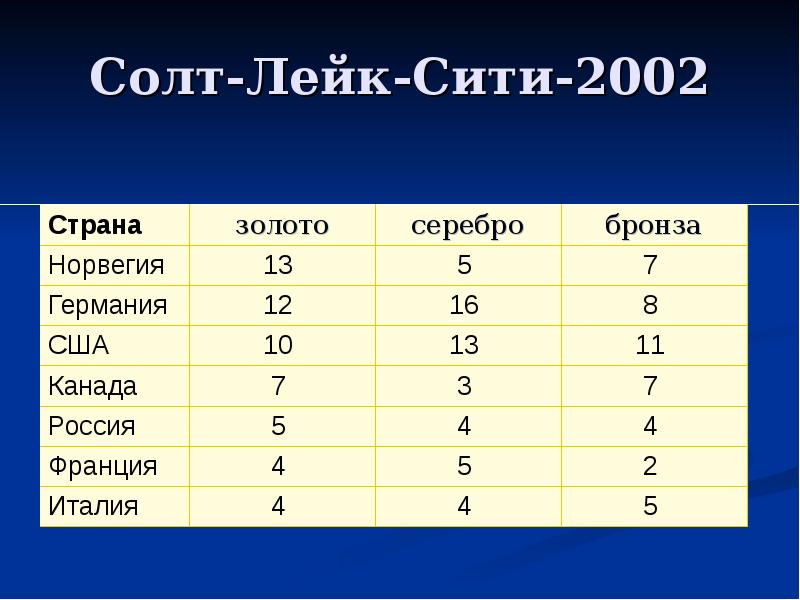 Солт-Лейк-Сити-2002

| Страна | золото | серебро | бронза |
|---|---|---|---|
| Норвегия | 13 | 5 | 7 |
| Германия | 12 | 16 | 8 |
| США | 10 | 13 | 11 |
| Канада | 7 | 3 | 7 |
| Россия | 5 | 4 | 4 |
| Франция | 4 | 5 | 2 |
| Италия | 4 | 4 | 5 |